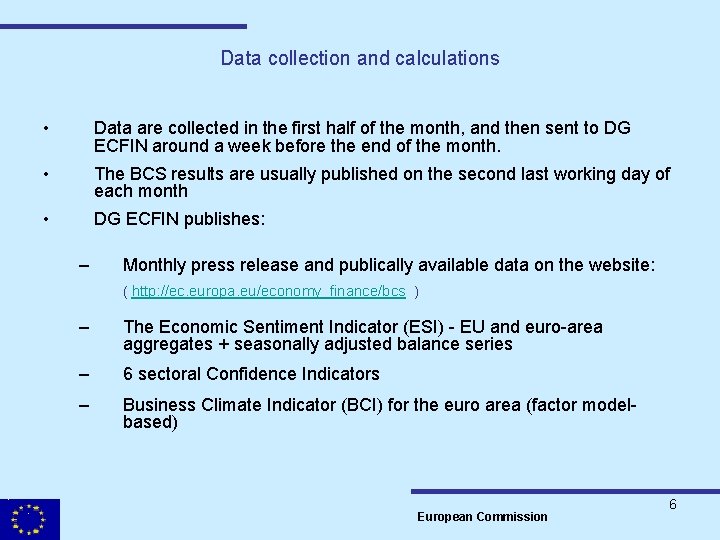 Data collection and calculations

• Data are collected in the first half of the month, and then sent to DG ECFIN around a week before the end of the month.

• The BCS results are usually published on the second last working day of each month

• DG ECFIN publishes:

– Monthly press release and publically available data on the website: ( http://ec.europa.eu/economy_finance/bcs )

– The Economic Sentiment Indicator (ESI) - EU and euro-area aggregates + seasonally adjusted balance series

– 6 sectoral Confidence Indicators

– Business Climate Indicator (BCI) for the euro area (factor model-based)

6

European Commission